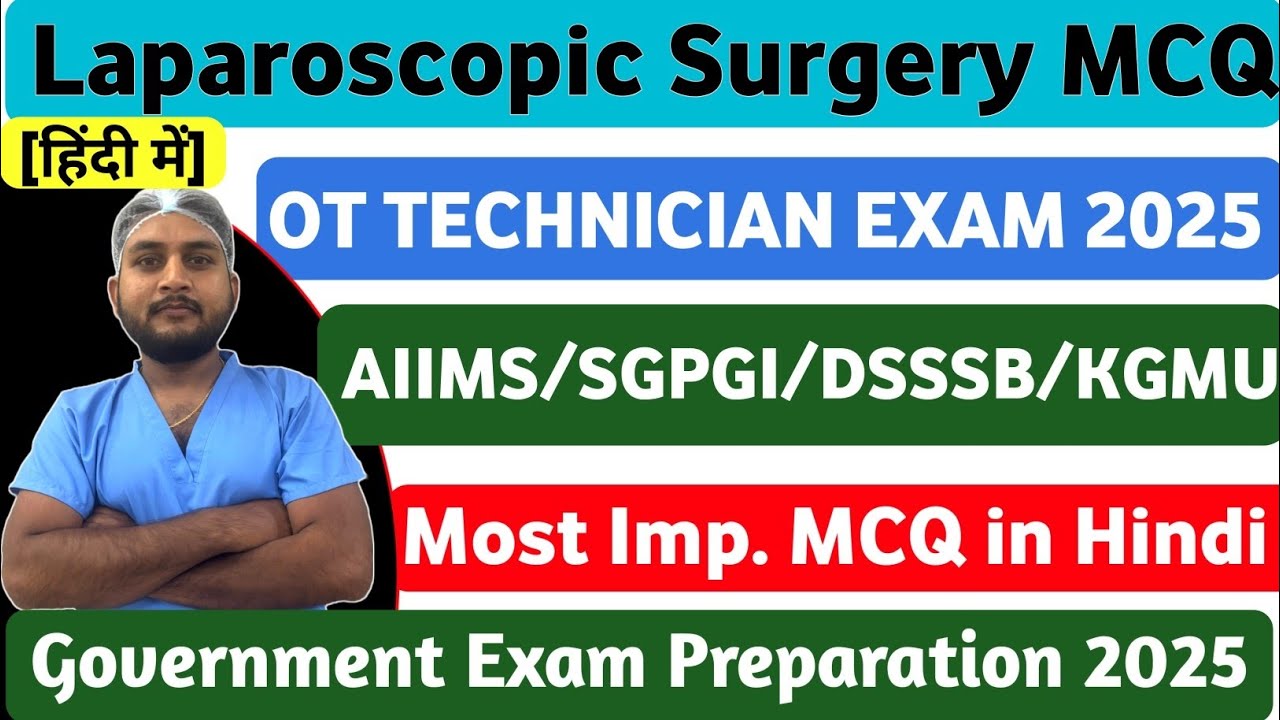 Laparoscopic Surgery MCQ

[हिंदी में]

OT TECHNICIAN EXAM 2025

AIIMS/SGPGI/DSSSB/KGMU

Most Imp. MCQ in Hindi

Government Exam Preparation 2025